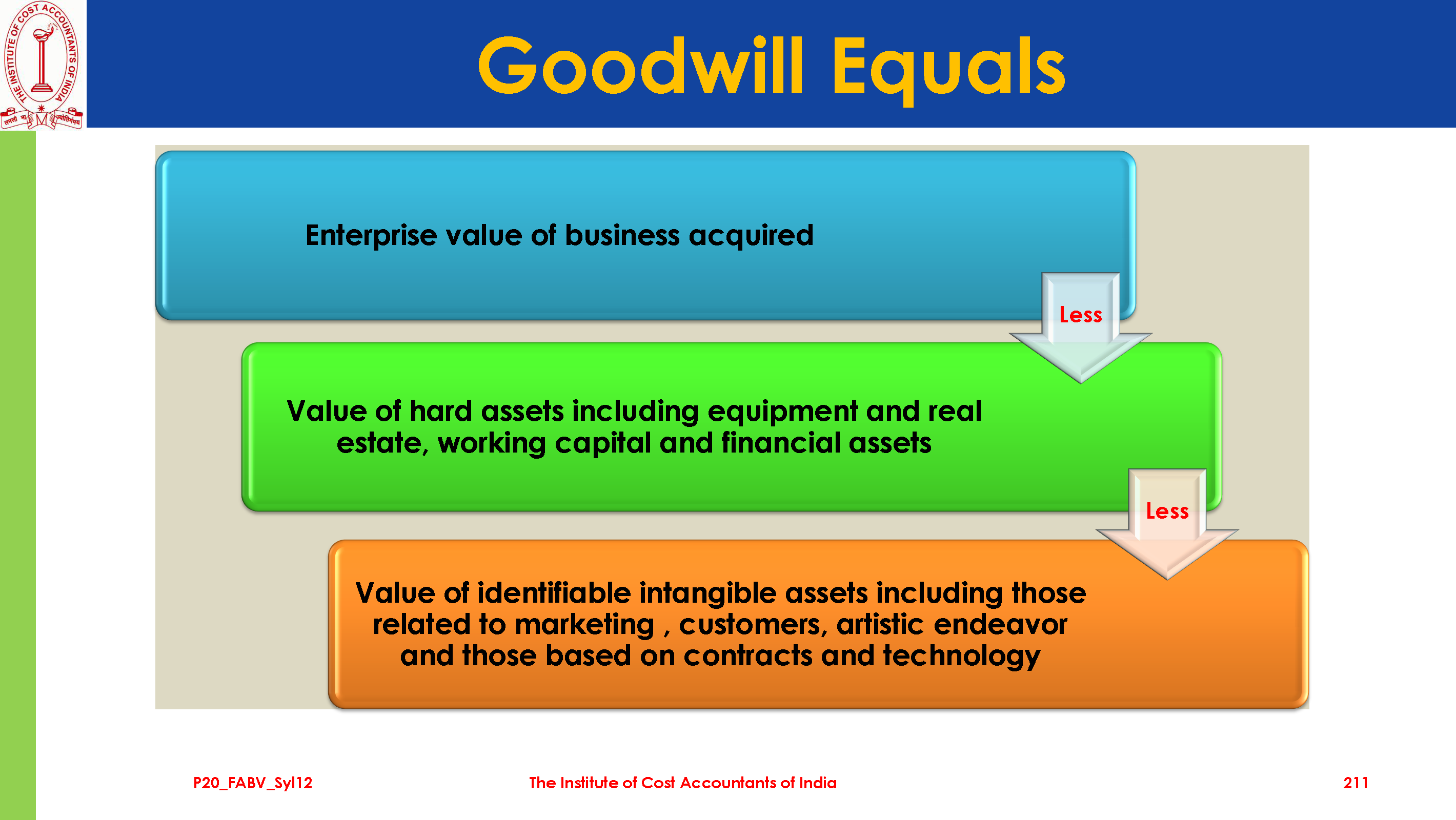 THE INSTITUTE OF COST ACCOUNTANTS OF INDIA

Goodwill Equals

Enterprise value of business acquired

Less

Value of hard assets including equipment and real estate, working capital and financial assets

Less

Value of identifiable intangible assets including those related to marketing , customers, artistic endeavor and those based on contracts and technology

P20_FABV_Syl12

The Institute of Cost Accountants of India

211